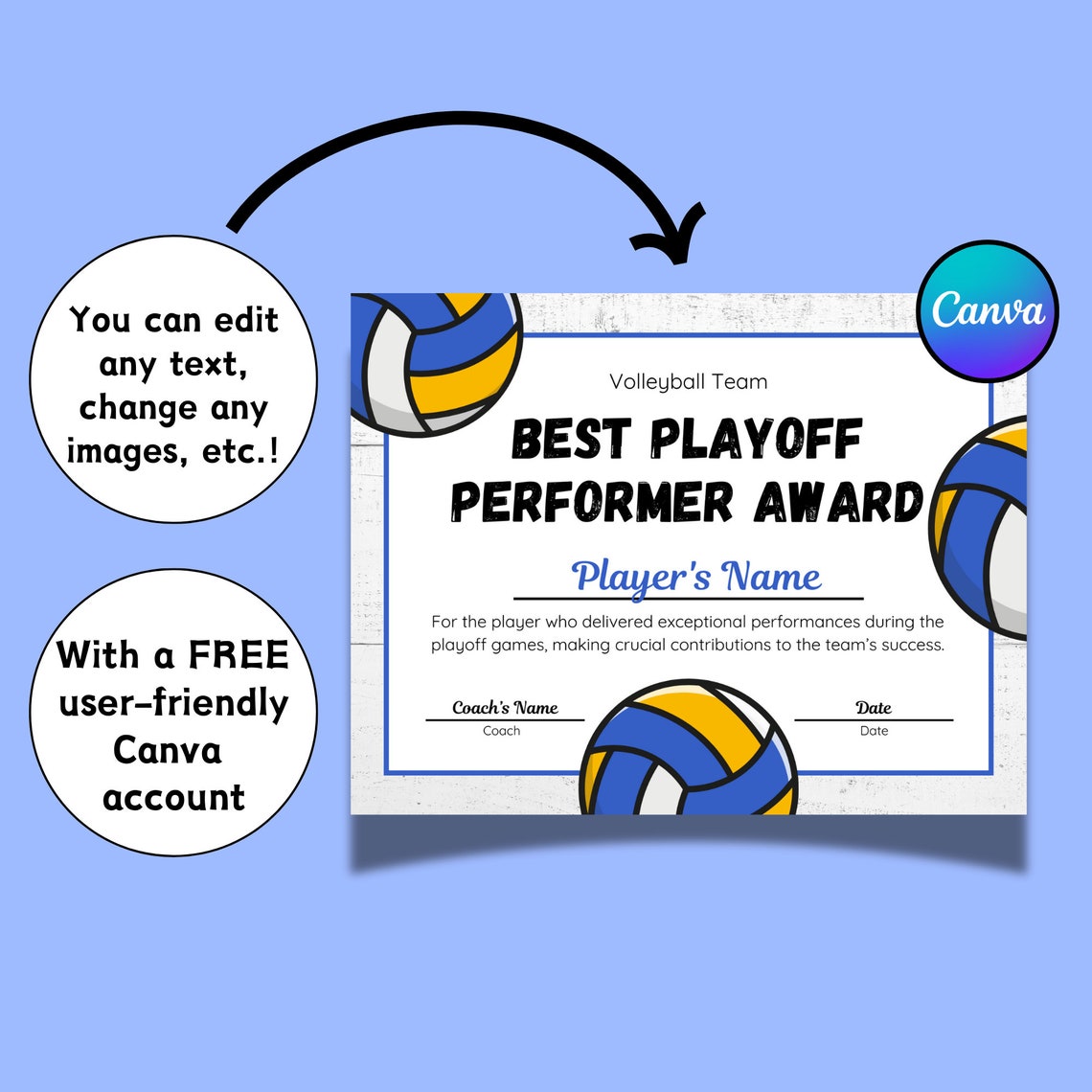 You can edit any text, change any images, etc.!

With a FREE user-friendly Canva account

Canva

Volleyball Team

BEST PLAYOFF PERFORMER AWARD

Player's Name

For the player who delivered exceptional performances during the playoff games, making crucial contributions to the team's success.

Coach's Name
Coach

Date
Date